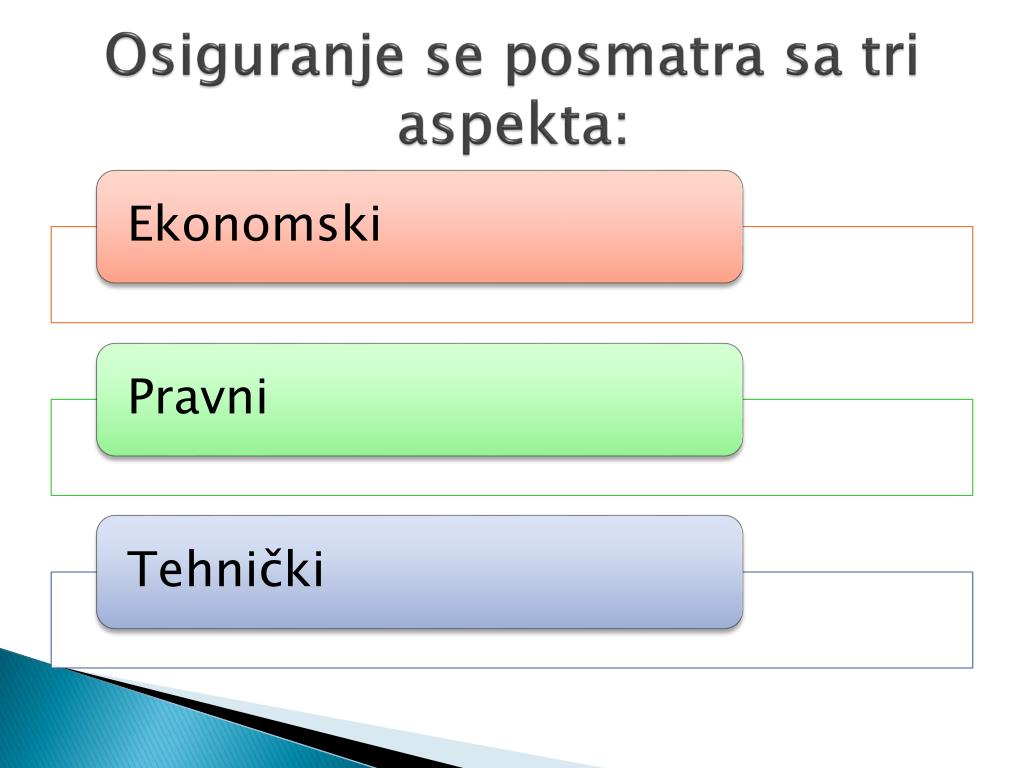 Osiguranje se posmatra sa tri aspekta:

Ekonomski

Pravni

Tehnički